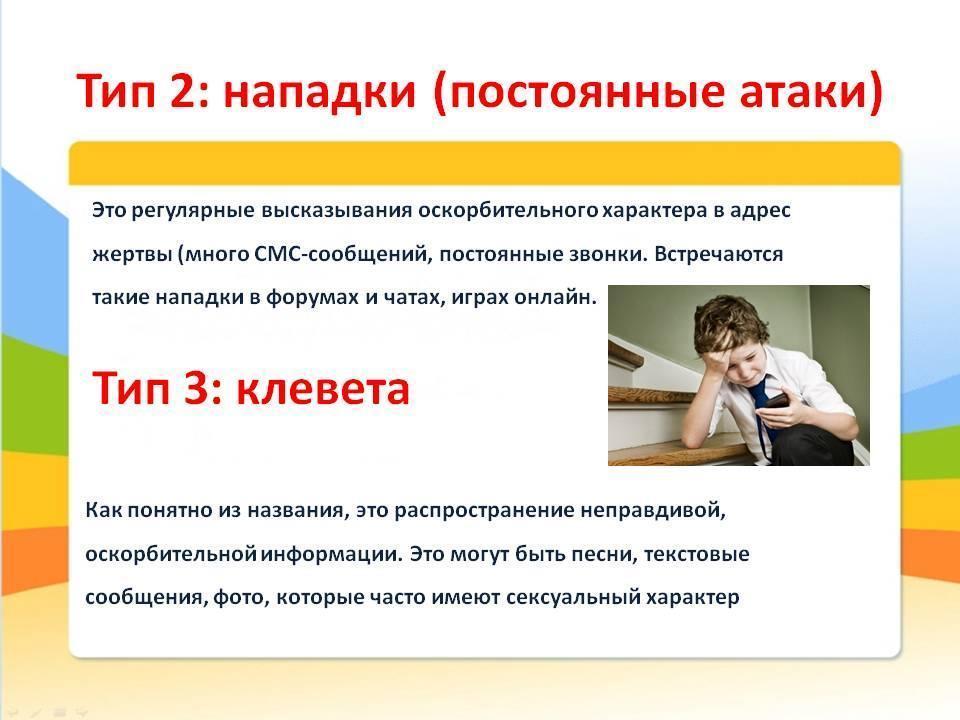 Тип 2: нападки (постоянные атаки)

Это регулярные высказывания оскорбительного характера в адрес жертвы (много СМС-сообщений, постоянные звонки. Встречаются такие нападки в форумах и чатах, играх онлайн.

Тип 3: клевета

Как понятно из названия, это распространение неправдивой, оскорбительной информации. Это могут быть песни, текстовые сообщения, фото, которые часто имеют сексуальный характер